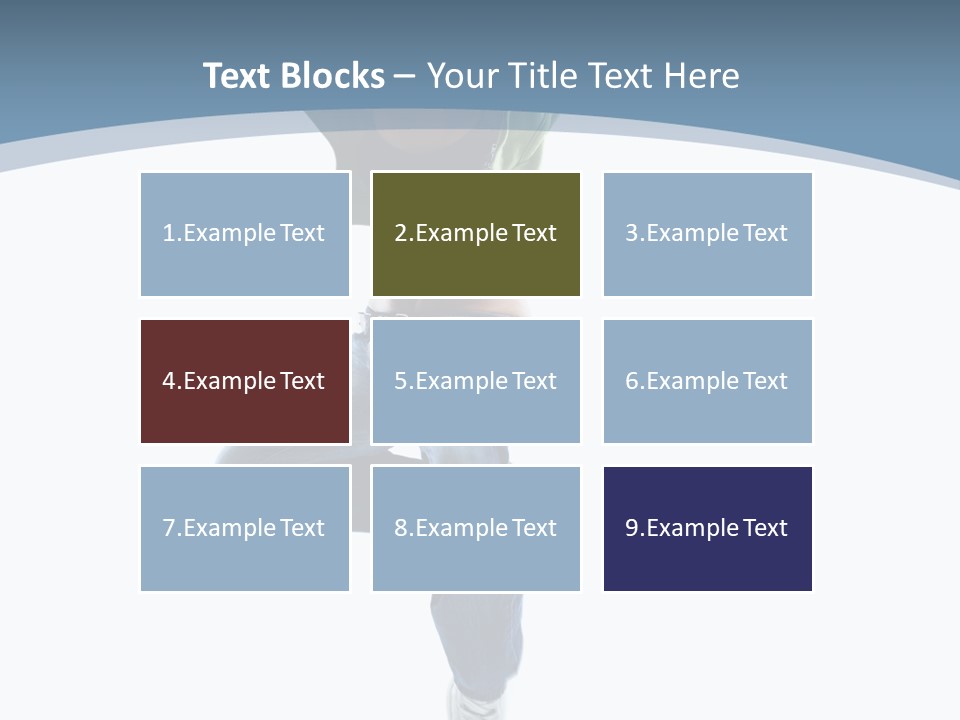 Text Blocks – Your Title Text Here

1.Example Text

2.Example Text

3.Example Text

4.Example Text

5.Example Text

6.Example Text

7.Example Text

8.Example Text

9.Example Text